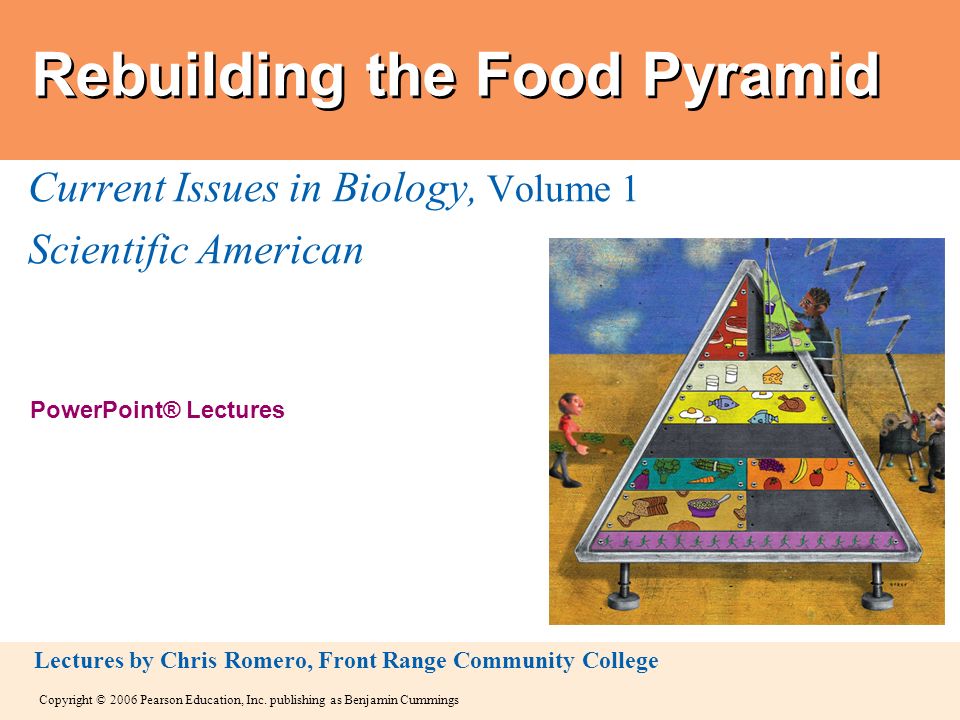 Rebuilding the Food Pyramid

Current Issues in Biology, Volume 1

Scientific American

PowerPoint® Lectures

Lectures by Chris Romero, Front Range Community College

Copyright © 2006 Pearson Education, Inc. publishing as Benjamin Cummings